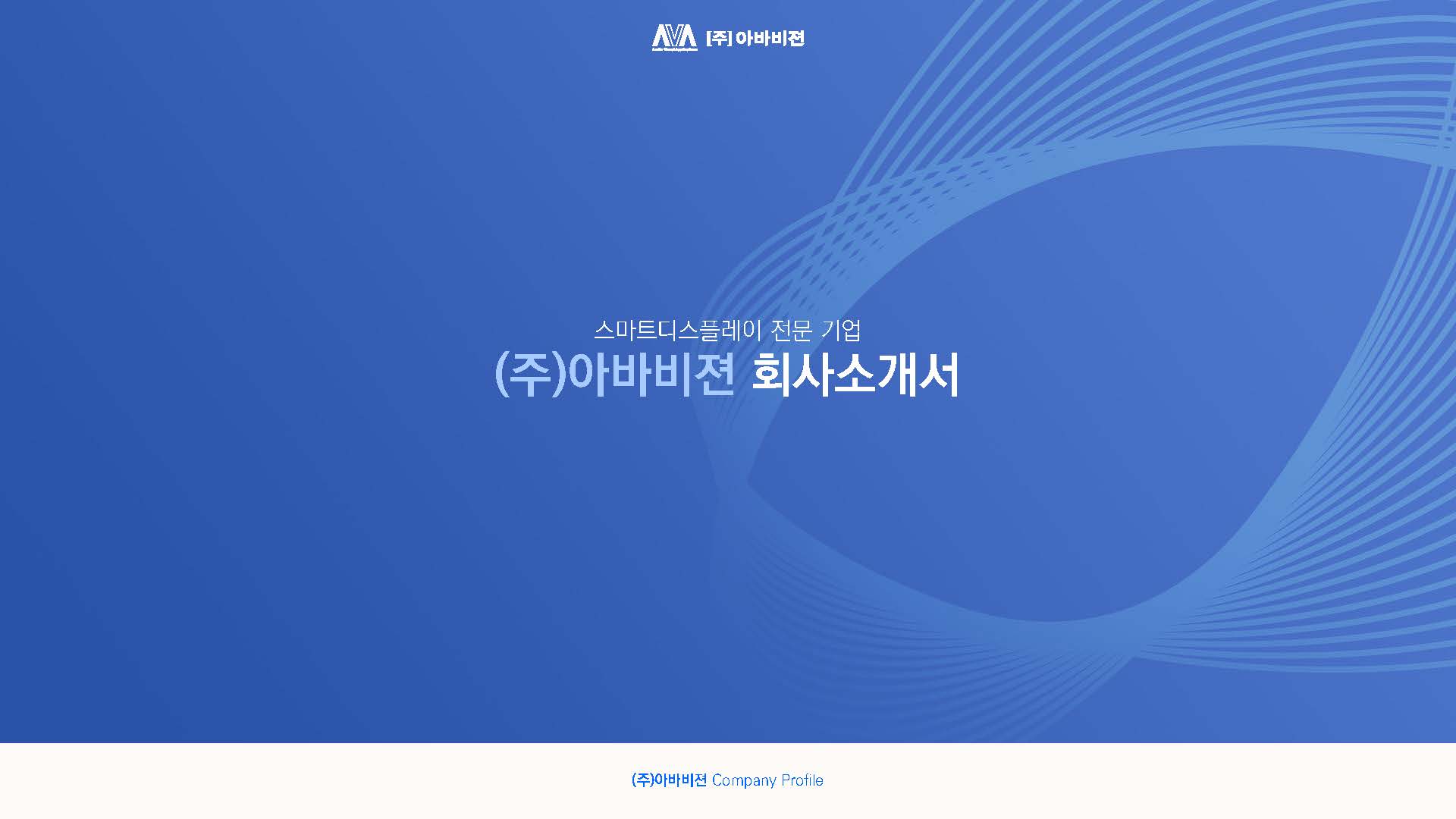 AVA [주] 아바비젼

스마트디스플레이 전문 기업

(주)아바비젼 회사소개서

(주)아바비젼 Company Profile